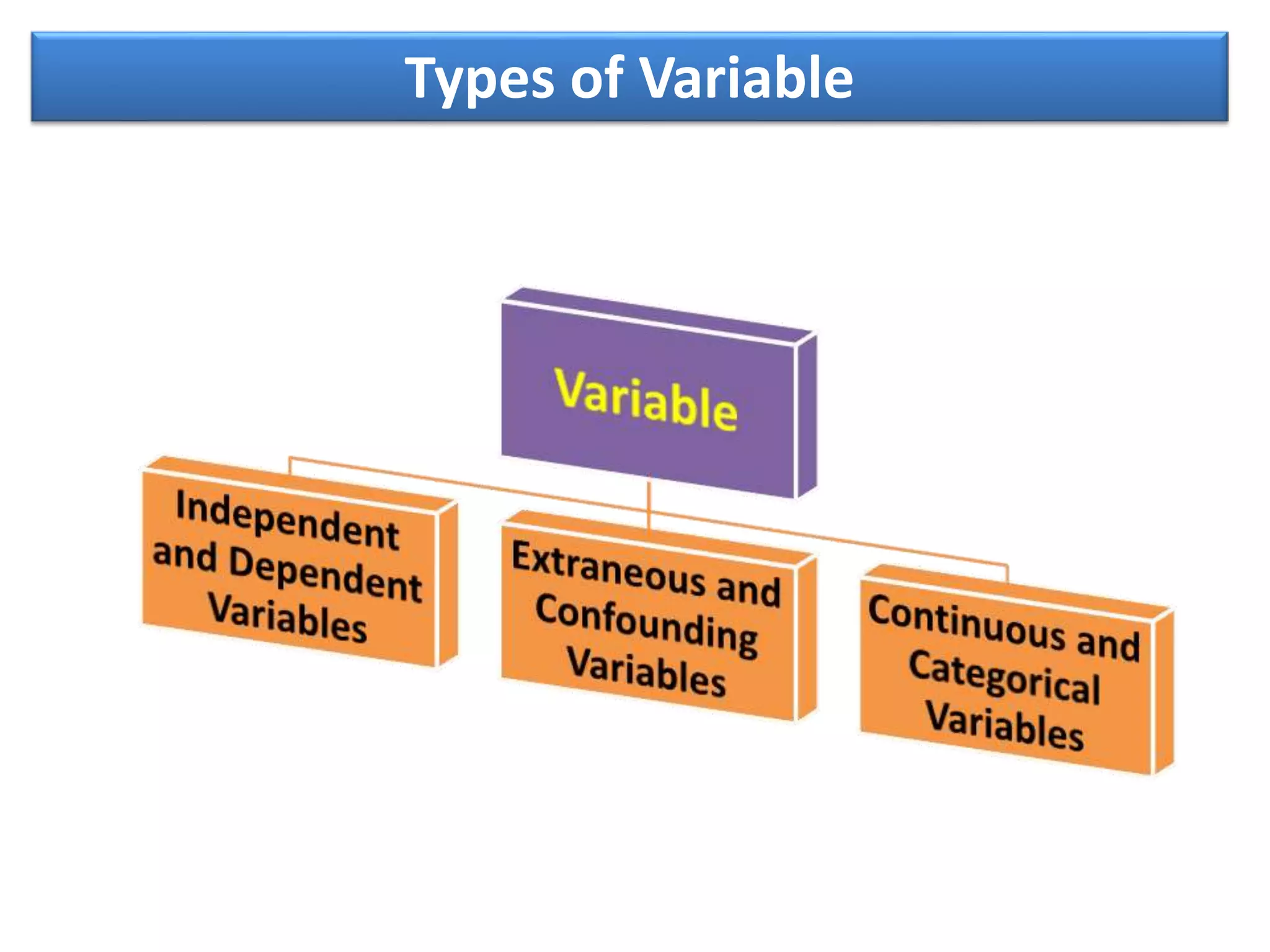 Types of Variable

Variable

Independent and Dependent Variables

Extraneous and Confounding Variables

Continuous and Categorical Variables